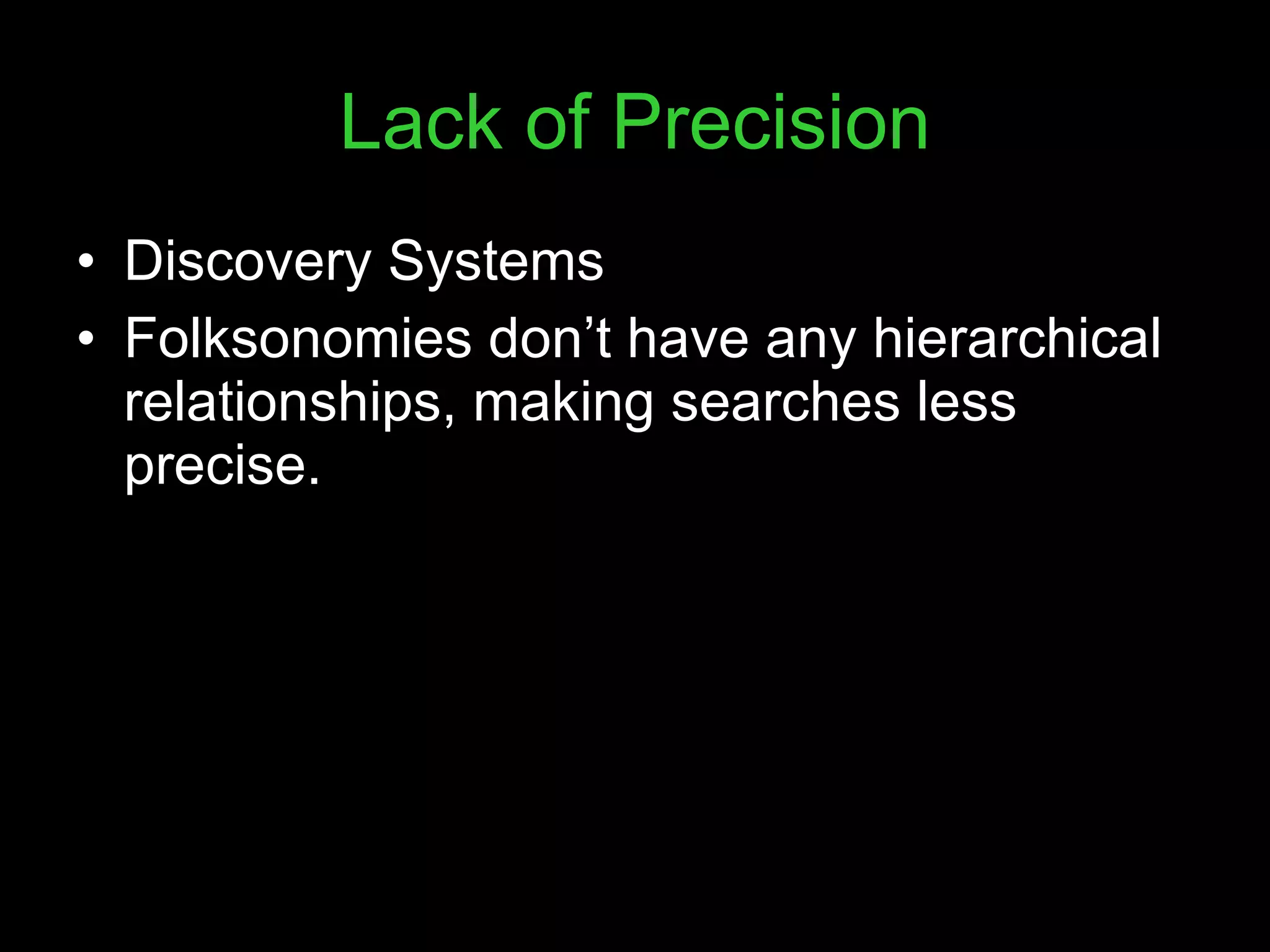 Lack of Precision

• Discovery Systems
• Folksonomies don’t have any hierarchical relationships, making searches less precise.